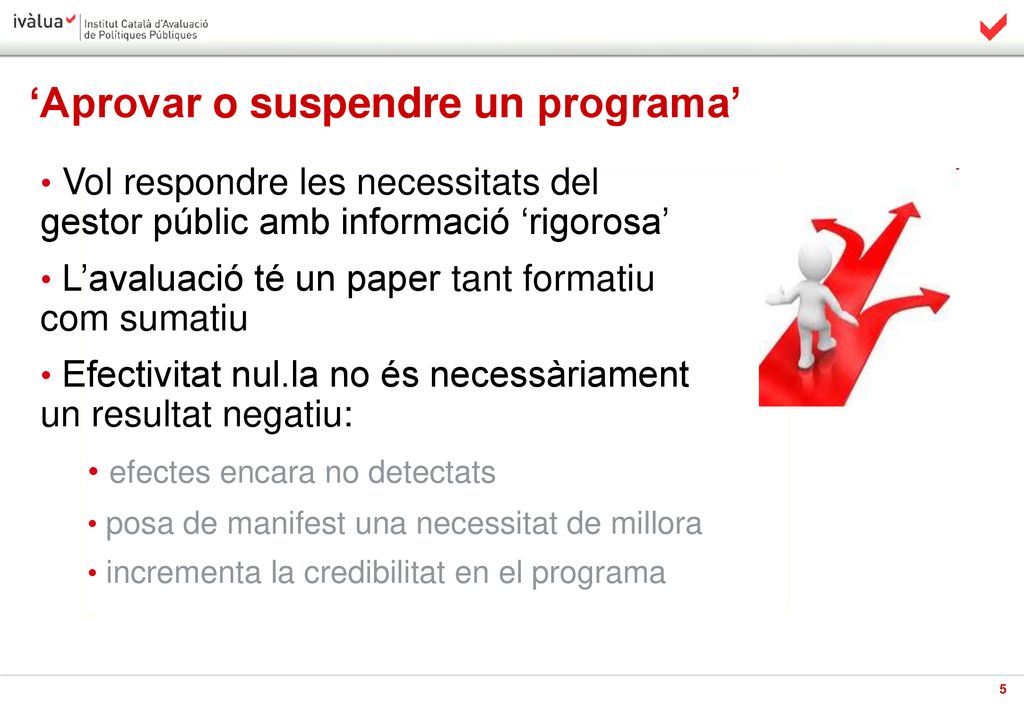 ivàlua Institut Català d'Avaluació de Polítiques Públiques

‘Aprovar o suspendre un programa’

• Vol respondre les necessitats del gestor públic amb informació ‘rigorosa’

• L’avaluació té un paper tant formatiu com sumatiu

• Efectivitat nul.la no és necessàriament un resultat negatiu:

• efectes encara no detectats

• posa de manifest una necessitat de millora

• incrementa la credibilitat en el programa

5